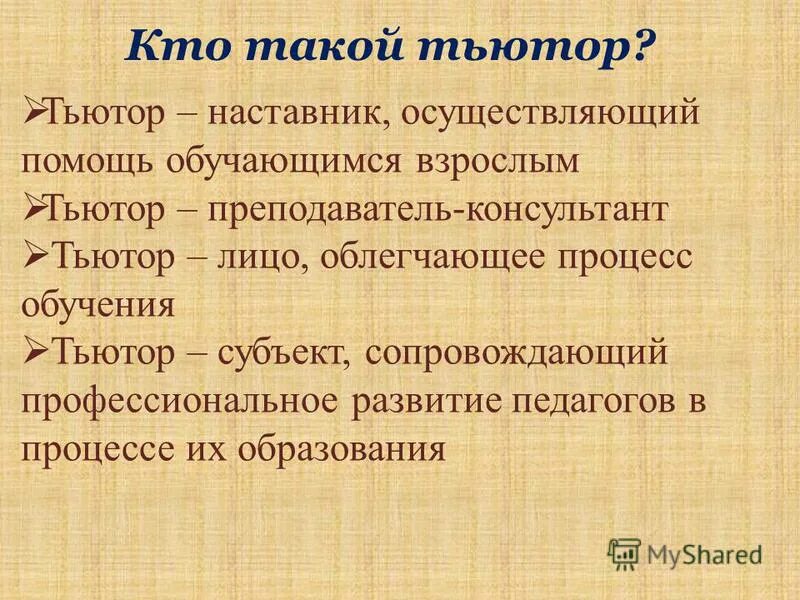 Кто такой тьютор?

➢Тьютор – наставник, осуществляющий помощь обучающимся взрослым
➢Тьютор – преподаватель-консультант
➢Тьютор – лицо, облегчающее процесс обучения
➢Тьютор – субъект, сопровождающий профессиональное развитие педагогов в процессе их образования

MyShared